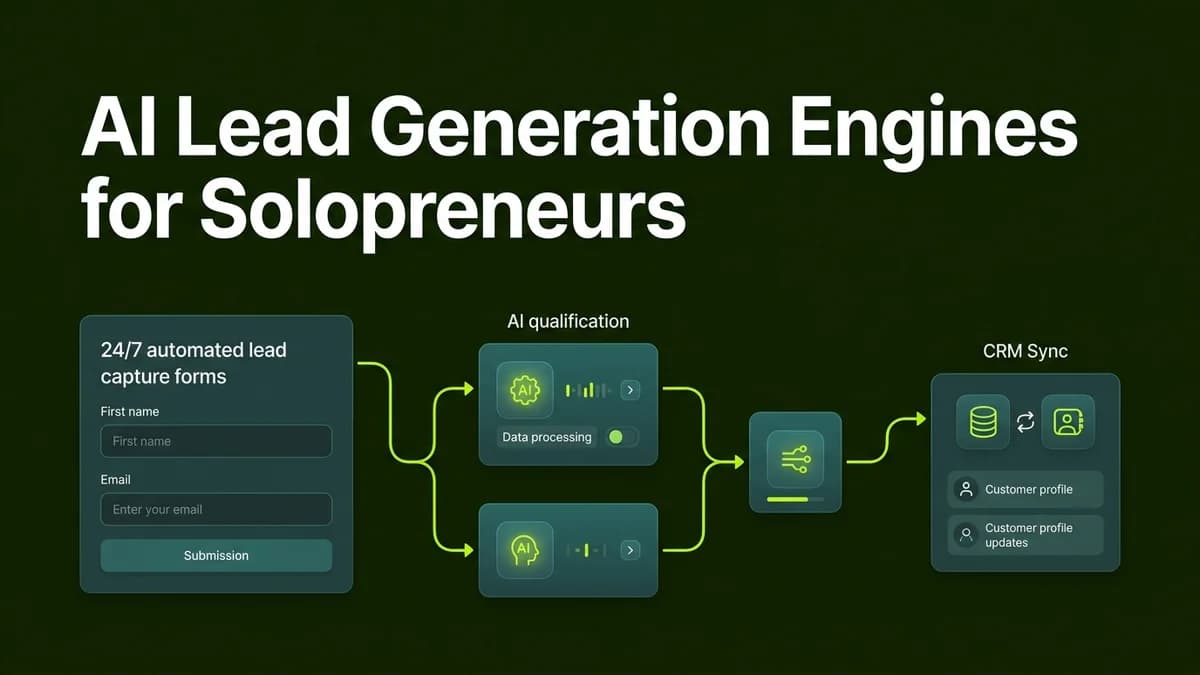 AI Lead Generation Engines for Solopreneurs

24/7 automated lead capture forms

First name

First name

Email

Enter your email

Submission

AI qualification

AI

Data processing

AI

CRM Sync

Customer profile

Customer profile updates